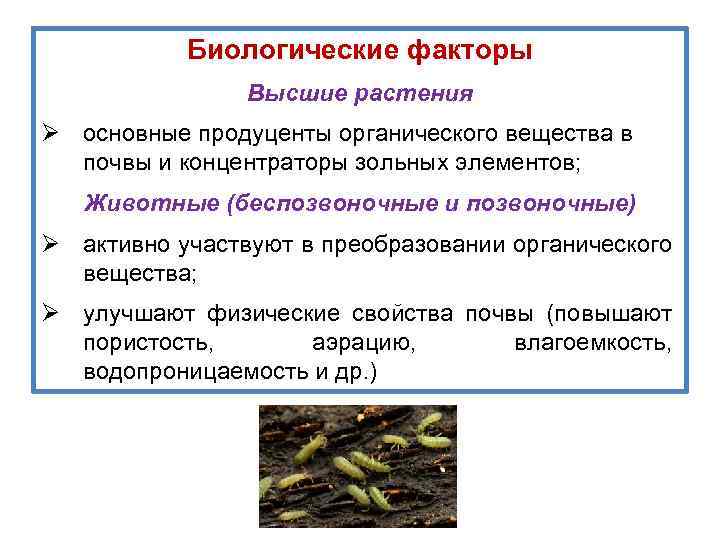 Биологические факторы

Высшие растения

➢ основные продуценты органического вещества в почвы и концентраторы зольных элементов;

Животные (беспозвоночные и позвоночные)

➢ активно участвуют в преобразовании органического вещества;

➢ улучшают физические свойства почвы (повышают пористость, аэрацию, влагоемкость, водопроницаемость и др.)